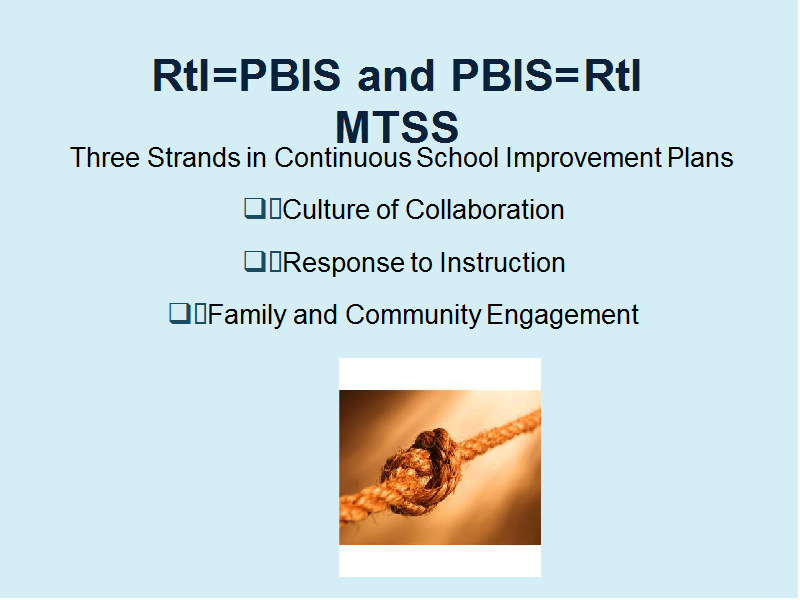 RtI=PBIS and PBIS=RtI
MTSS

Three Strands in Continuous School Improvement Plans

❑ Culture of Collaboration

❑ Response to Instruction

❑ Family and Community Engagement